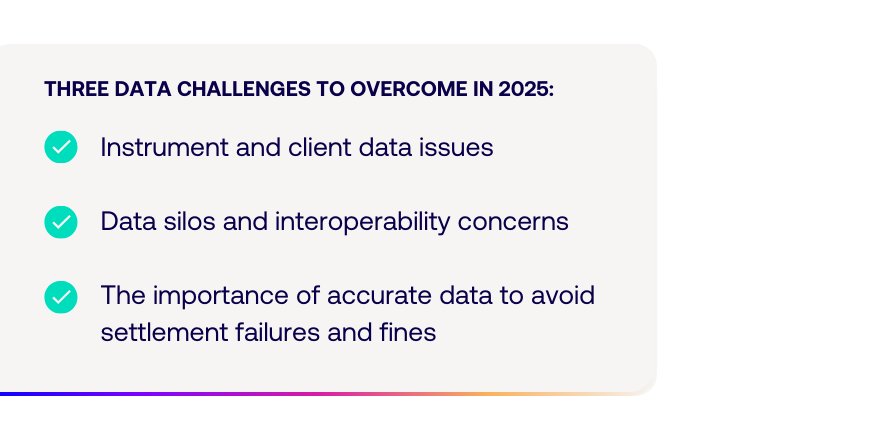 THREE DATA CHALLENGES TO OVERCOME IN 2025:

Instrument and client data issues

Data silos and interoperability concerns

The importance of accurate data to avoid settlement failures and fines